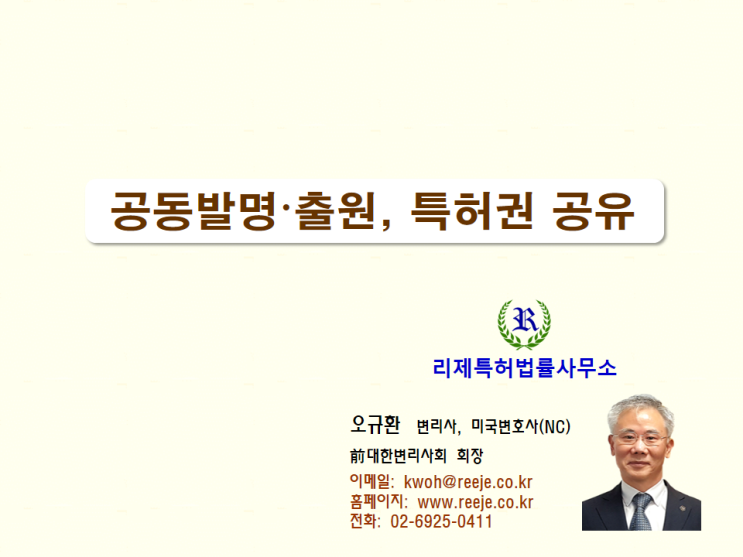 공동발명·출원, 특허권 공유

R

리제특허법률사무소

오규환 변리사, 미국변호사(NC)

前대한변리사회 회장

이메일: kwoh@reeje.co.kr
홈페이지: www.reeje.co.kr
전화: 02-6925-0411